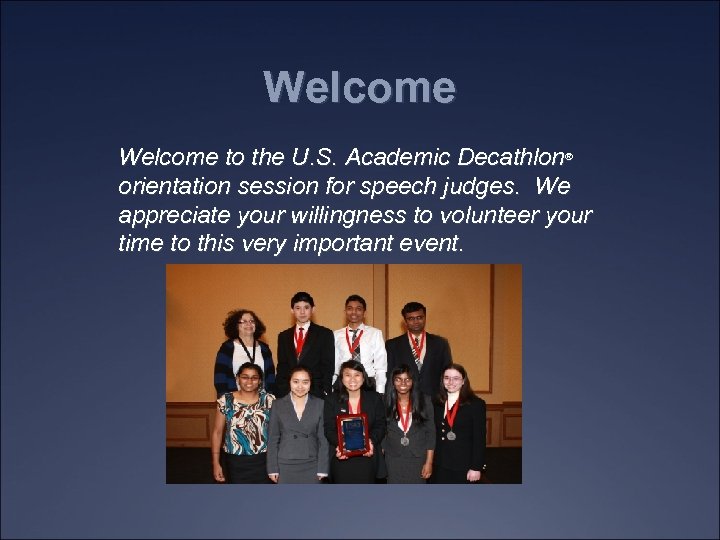 Welcome

Welcome to the U.S. Academic Decathlon® orientation session for speech judges. We appreciate your willingness to volunteer your time to this very important event.